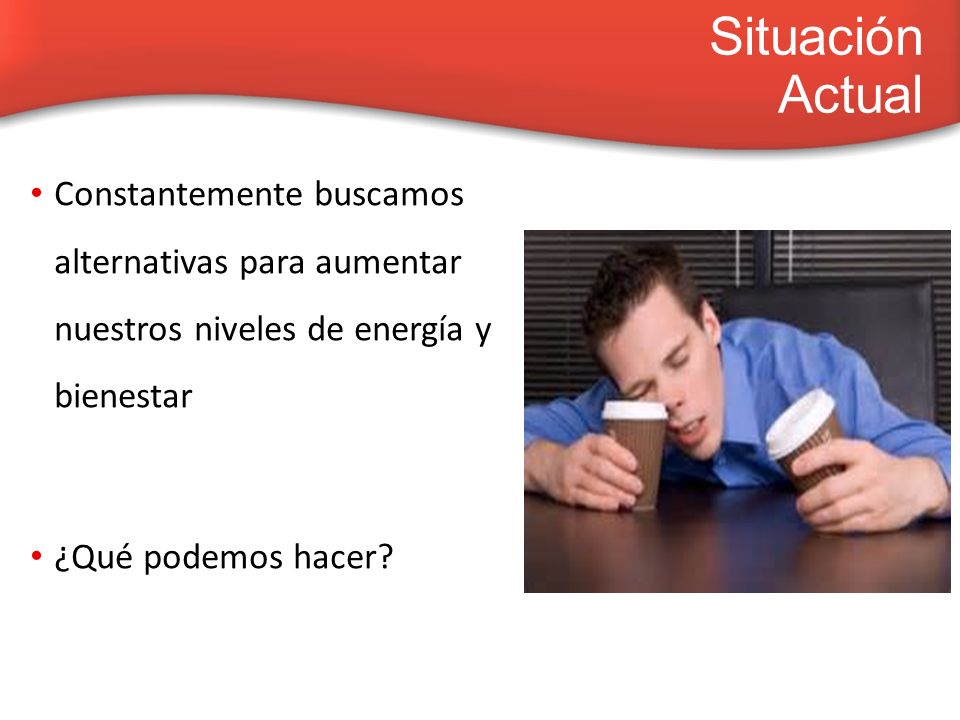 Situación Actual

• Constantemente buscamos alternativas para aumentar nuestros niveles de energía y bienestar

• ¿Qué podemos hacer?